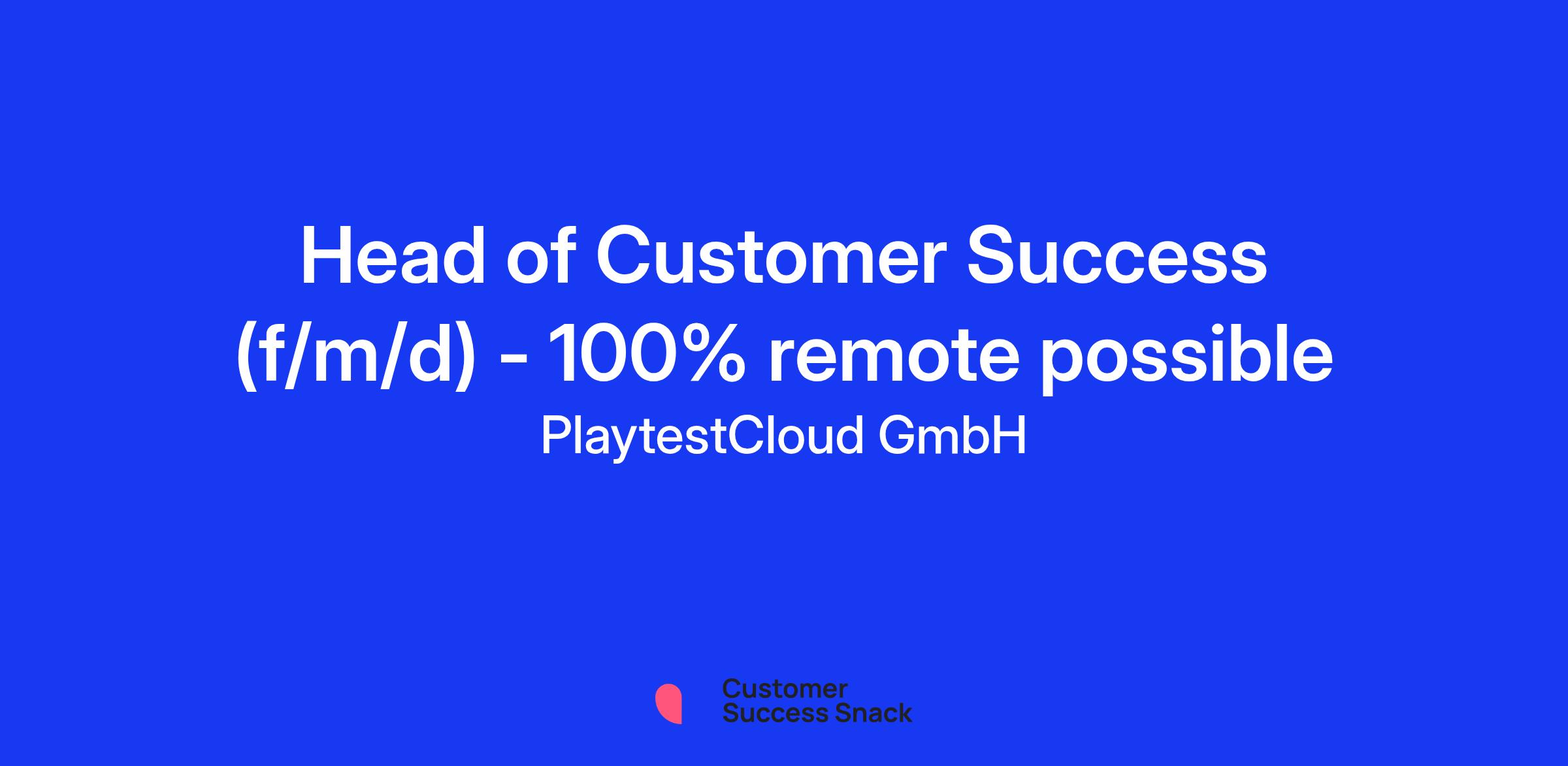 Head of Customer Success (f/m/d) - 100% remote possible

PlaytestCloud GmbH

Customer Success Snack